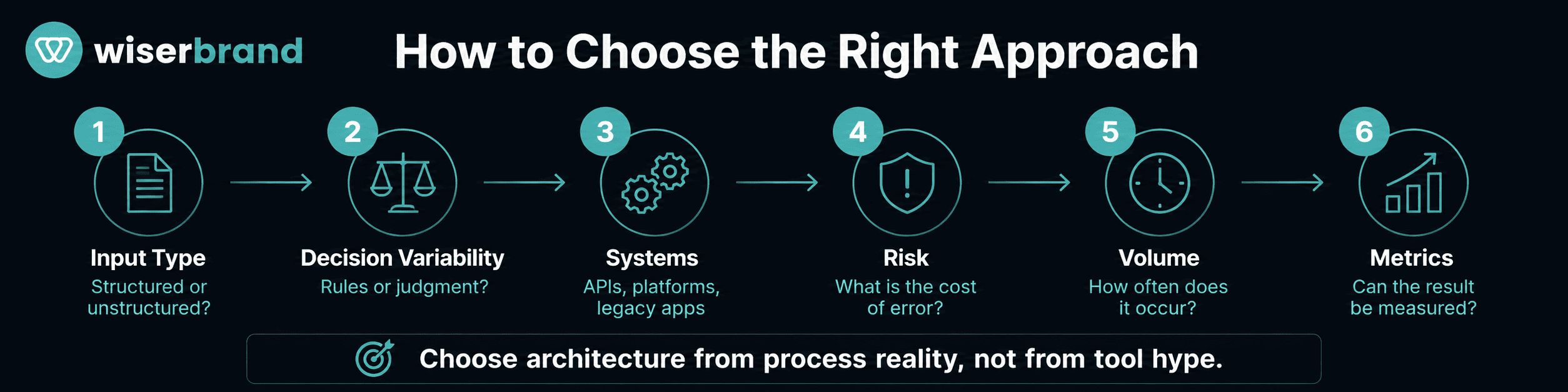 wiserbrand

How to Choose the Right Approach

1
Input Type
Structured or unstructured?

2
Decision Variability
Rules or judgment?

3
Systems
APIs, platforms, legacy apps

4
Risk
What is the cost of error?

5
Volume
How often does it occur?

6
Metrics
Can the result be measured?

Choose architecture from process reality, not from tool hype.